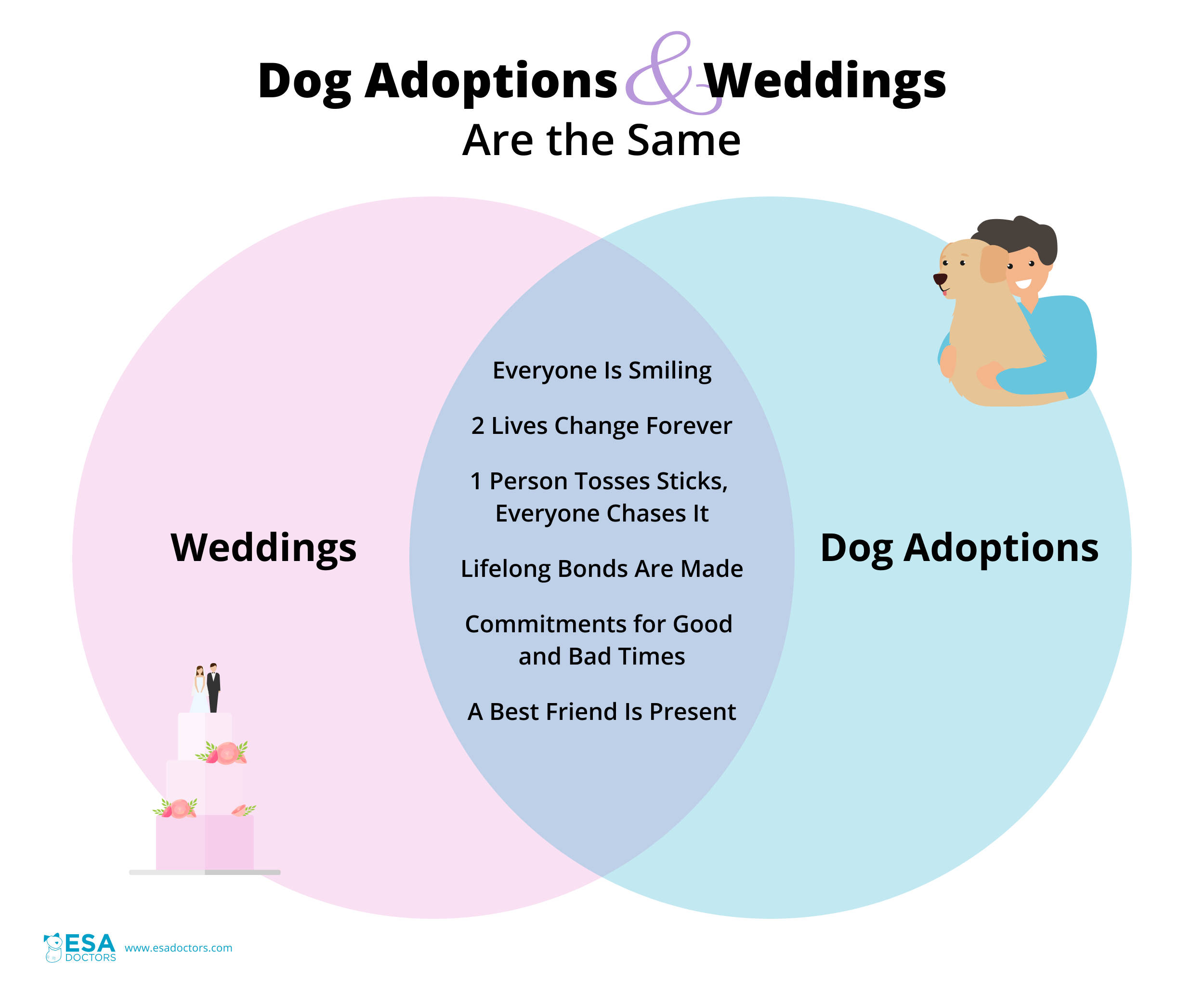 Dog Adoptions & Weddings
Are the Same

Weddings

Everyone Is Smiling

2 Lives Change Forever

1 Person Tosses Sticks, Everyone Chases It

Lifelong Bonds Are Made

Commitments for Good and Bad Times

A Best Friend Is Present

Dog Adoptions

ESA DOCTORS www.esadoctors.com